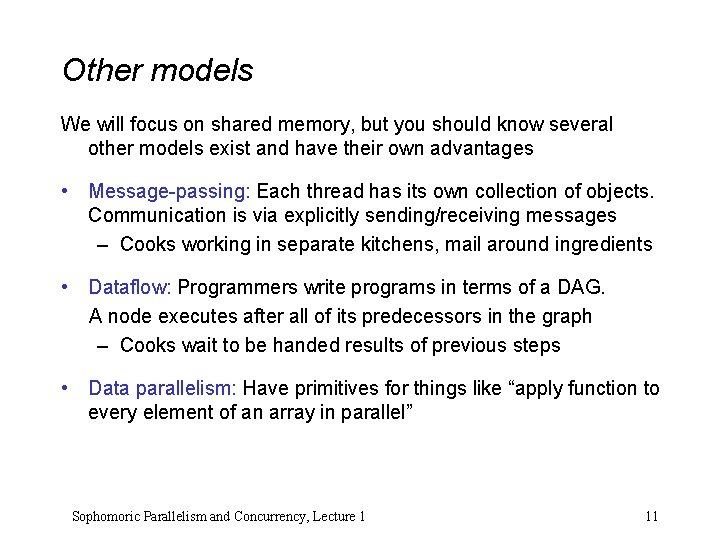 Other models

We will focus on shared memory, but you should know several other models exist and have their own advantages

• Message-passing: Each thread has its own collection of objects. Communication is via explicitly sending/receiving messages
– Cooks working in separate kitchens, mail around ingredients

• Dataflow: Programmers write programs in terms of a DAG.
A node executes after all of its predecessors in the graph
– Cooks wait to be handed results of previous steps

• Data parallelism: Have primitives for things like “apply function to every element of an array in parallel”

Sophomoric Parallelism and Concurrency, Lecture 1

11